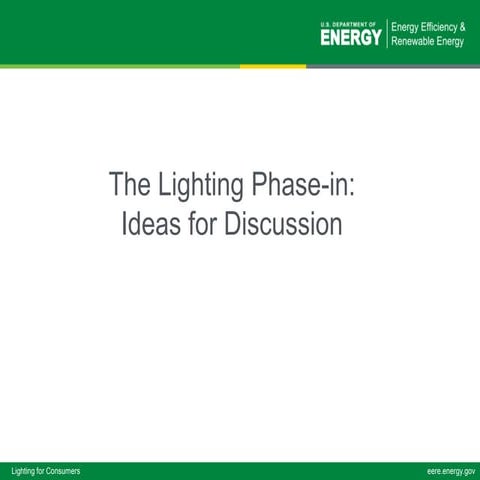 U.S. DEPARTMENT OF
ENERGY

Energy Efficiency &
Renewable Energy

The Lighting Phase-in:
Ideas for Discussion

Lighting for Consumers

eere.energy.gov